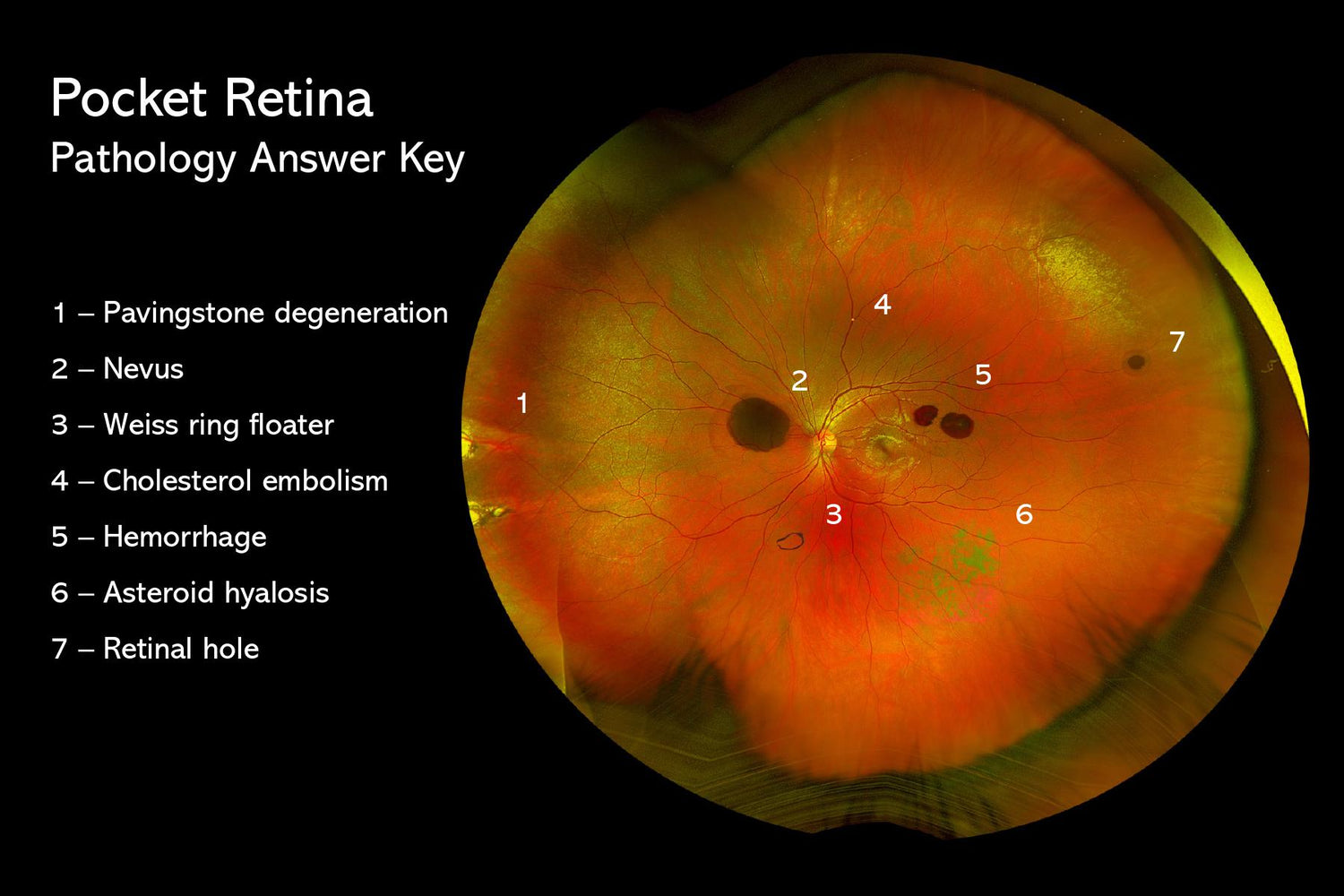 Pocket Retina
Pathology Answer Key

1 – Pavingstone degeneration

2 – Nevus

3 – Weiss ring floater

4 – Cholesterol embolism

5 – Hemorrhage

6 – Asteroid hyalosis

7 – Retinal hole

4

7

2

5

1

3

6